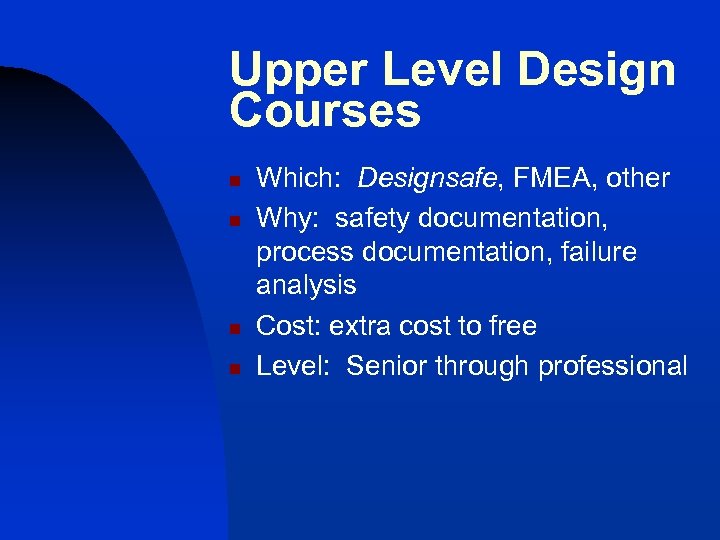 Upper Level Design Courses

- Which: Designsafe, FMEA, other
- Why: safety documentation, process documentation, failure analysis
- Cost: extra cost to free
- Level: Senior through professional